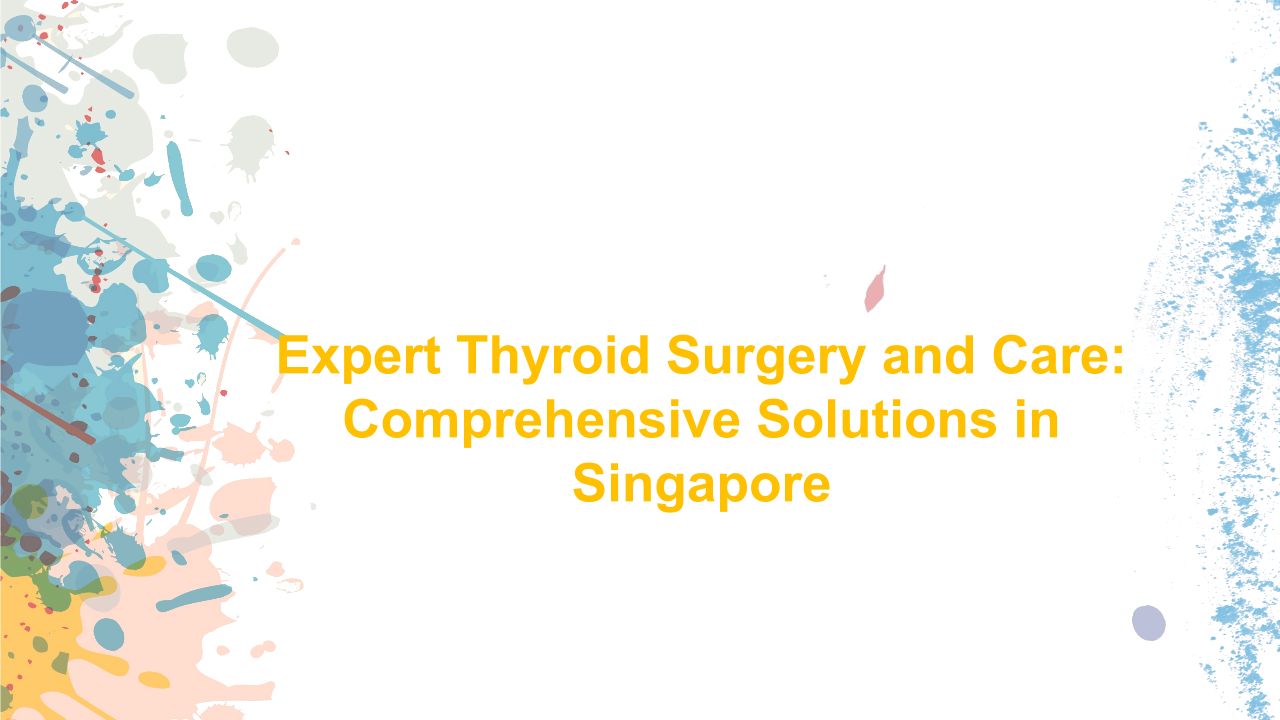 Expert Thyroid Surgery and Care: Comprehensive Solutions in Singapore